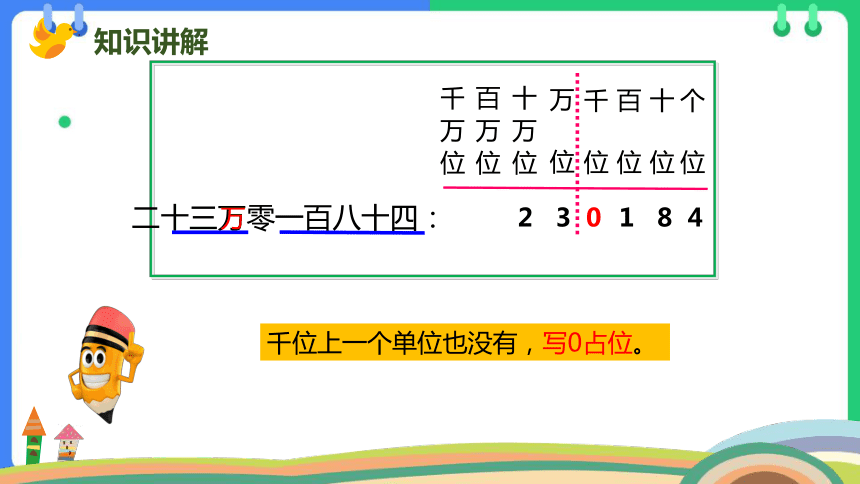 知识讲解

| 千万位 | 百万位 | 十万位 | 万位 | 千位 | 百位 | 十位 | 个位 |
|---|---|---|---|---|---|---|---|
| | | 2 | 3 | 0 | 1 | 8 | 4 |

二十三万零一百八十四：

千位上一个单位也没有，写0占位。